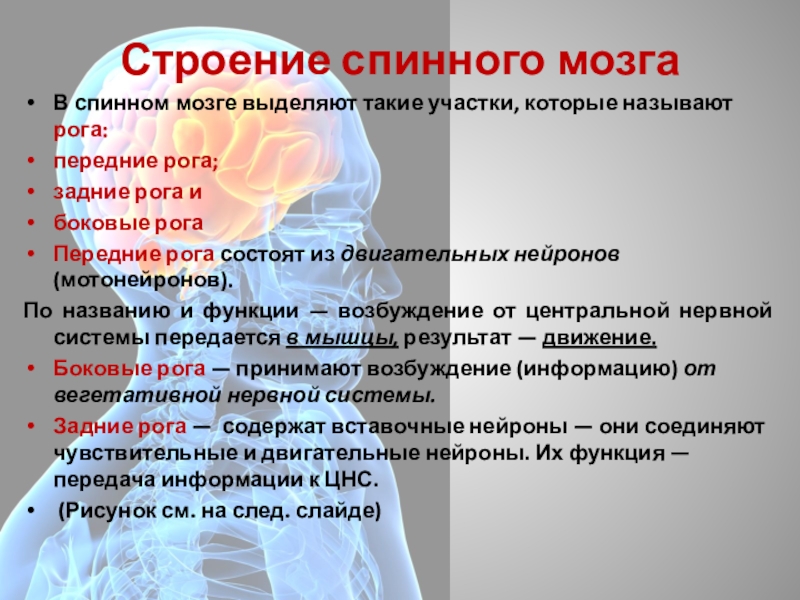 Строение спинного мозга

• В спинном мозге выделяют такие участки, которые называют рога:
• передние рога;
• задние рога и
• боковые рога
• Передние рога состоят из двигательных нейронов (мотонейронов).

По названию и функции — возбуждение от центральной нервной системы передается в мышцы, результат — движение.

• Боковые рога — принимают возбуждение (информацию) от вегетативной нервной системы.
• Задние рога — содержат вставочные нейроны — они соединяют чувствительные и двигательные нейроны. Их функция — передача информации к ЦНС.
• (Рисунок см. на след. слайде)